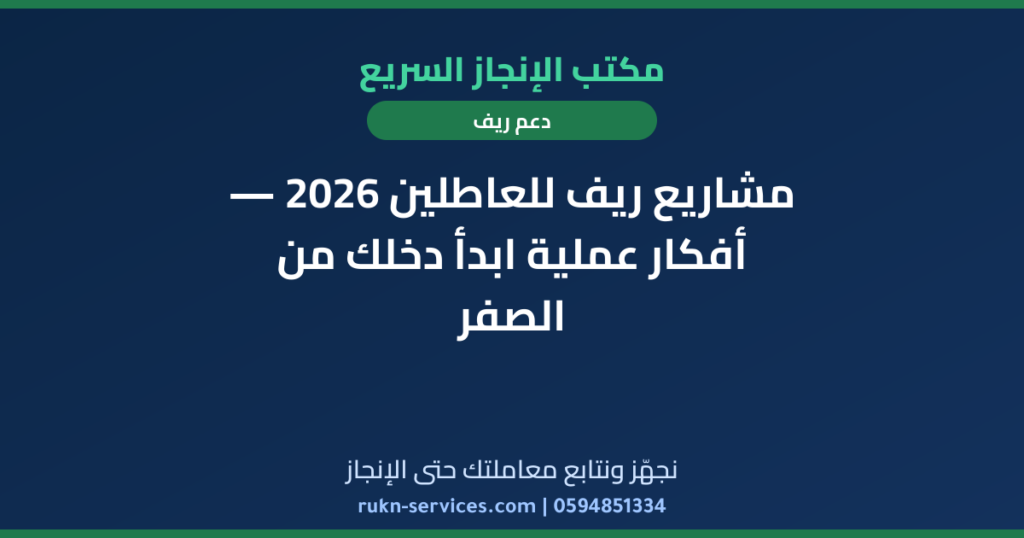 مكتب الإنجاز السريع

دعم ريف

مشاريع ريف للعاطلين 2026 — أفكار عملية ابدأ دخلك من الصفر

نجهّز ونتابع معاملتك حتى الإنجاز

rukn-services.com | 0594851334